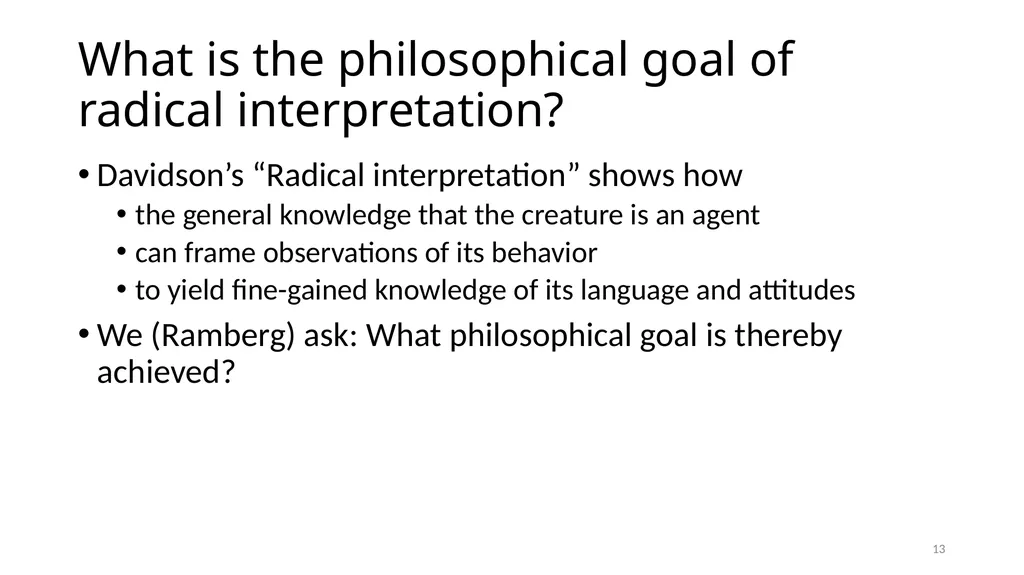 What is the philosophical goal of radical interpretation?

• Davidson's "Radical interpretation" shows how
• the general knowledge that the creature is an agent
• can frame observations of its behavior
• to yield fine-gained knowledge of its language and attitudes
• We (Ramberg) ask: What philosophical goal is thereby achieved?

13